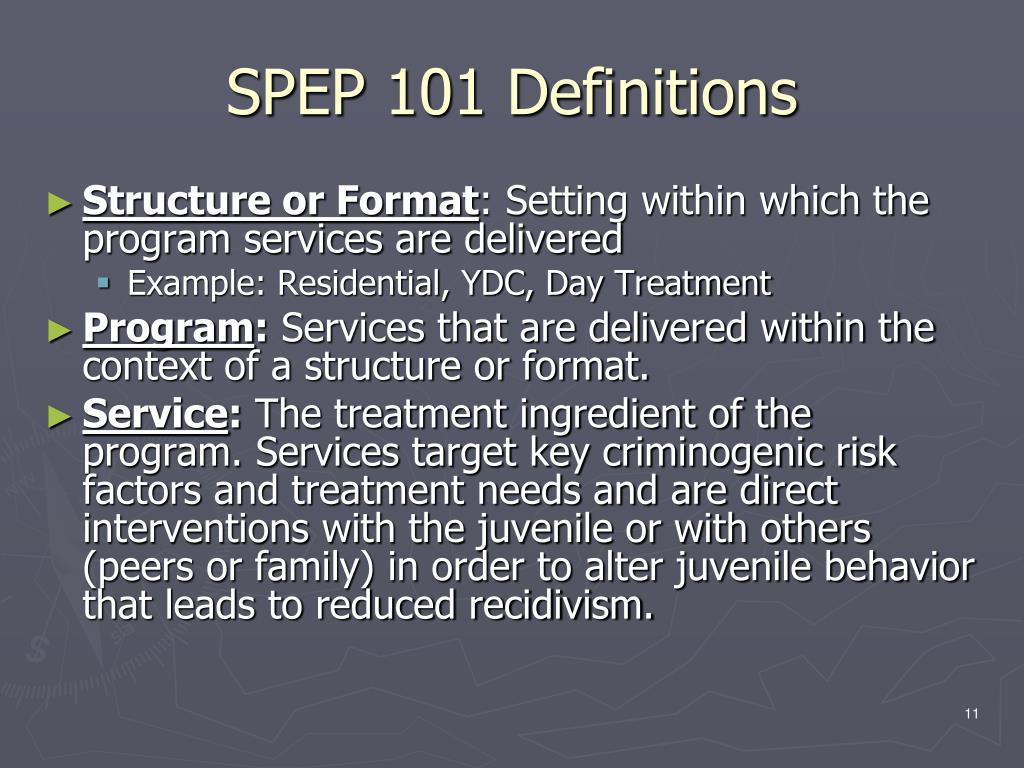 SPEP 101 Definitions

► Structure or Format: Setting within which the program services are delivered
▪ Example: Residential, YDC, Day Treatment

► Program: Services that are delivered within the context of a structure or format.

► Service: The treatment ingredient of the program. Services target key criminogenic risk factors and treatment needs and are direct interventions with the juvenile or with others (peers or family) in order to alter juvenile behavior that leads to reduced recidivism.

11